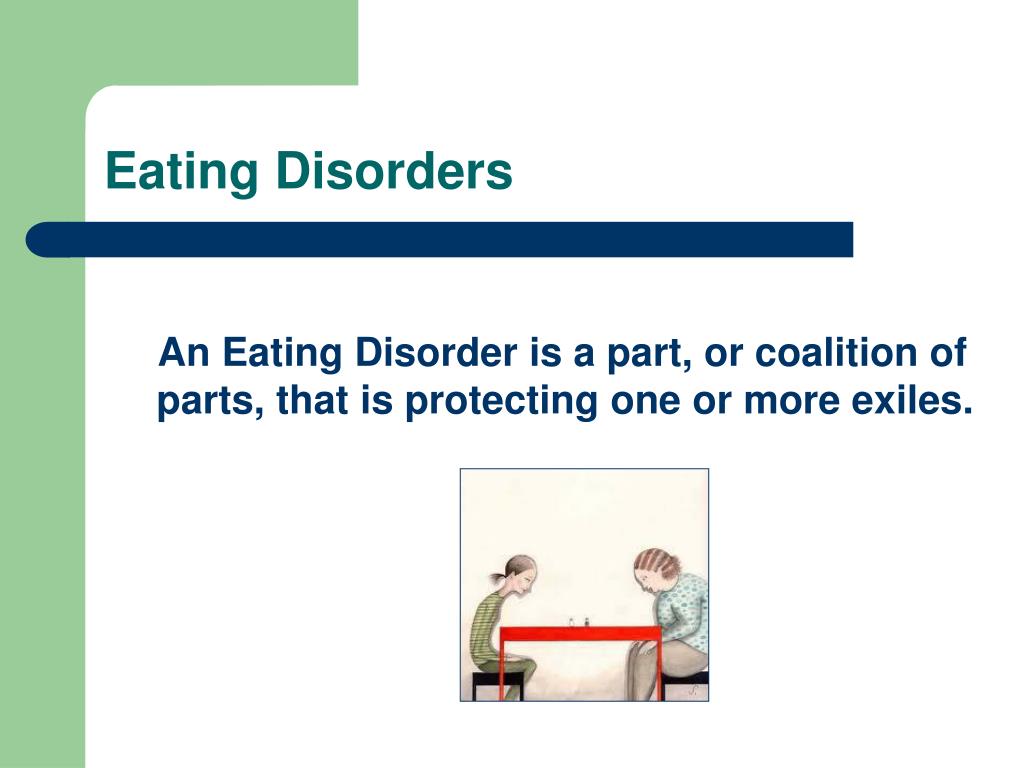 Eating Disorders

An Eating Disorder is a part, or coalition of parts, that is protecting one or more exiles.